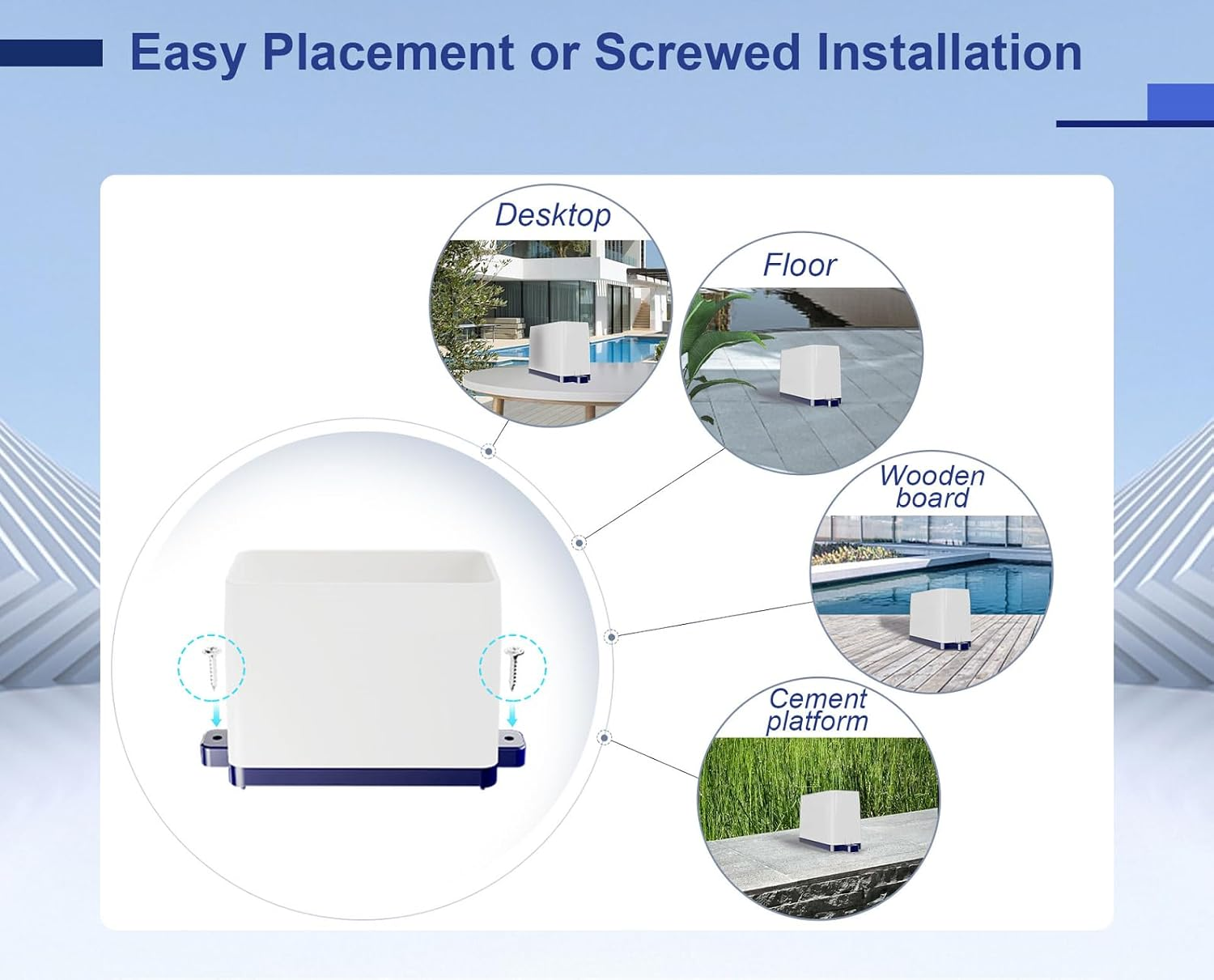 Easy Placement or Screwed Installation

Desktop

Floor

Wooden board

Cement platform